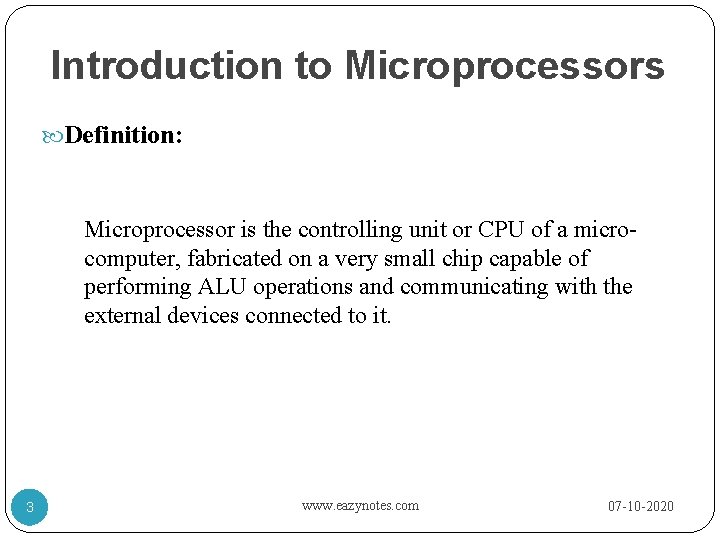 Introduction to Microprocessors

Definition:

Microprocessor is the controlling unit or CPU of a microcomputer, fabricated on a very small chip capable of performing ALU operations and communicating with the external devices connected to it.

3

www.eazynotes.com

07-10-2020